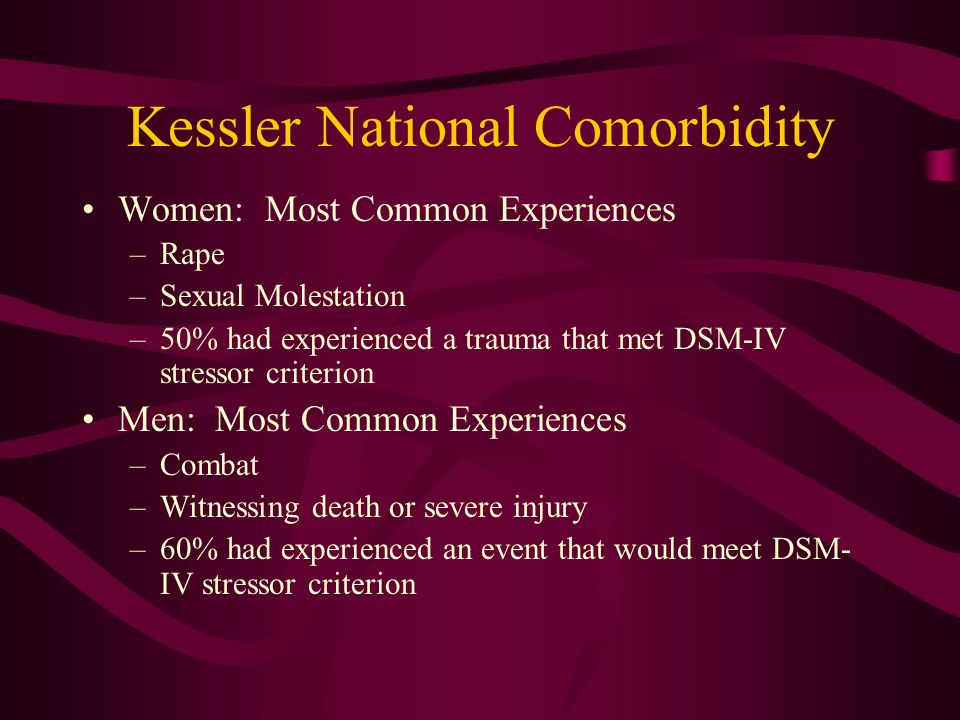 Kessler National Comorbidity

• Women: Most Common Experiences
– Rape
– Sexual Molestation
– 50% had experienced a trauma that met DSM-IV stressor criterion

• Men: Most Common Experiences
– Combat
– Witnessing death or severe injury
– 60% had experienced an event that would meet DSM-IV stressor criterion